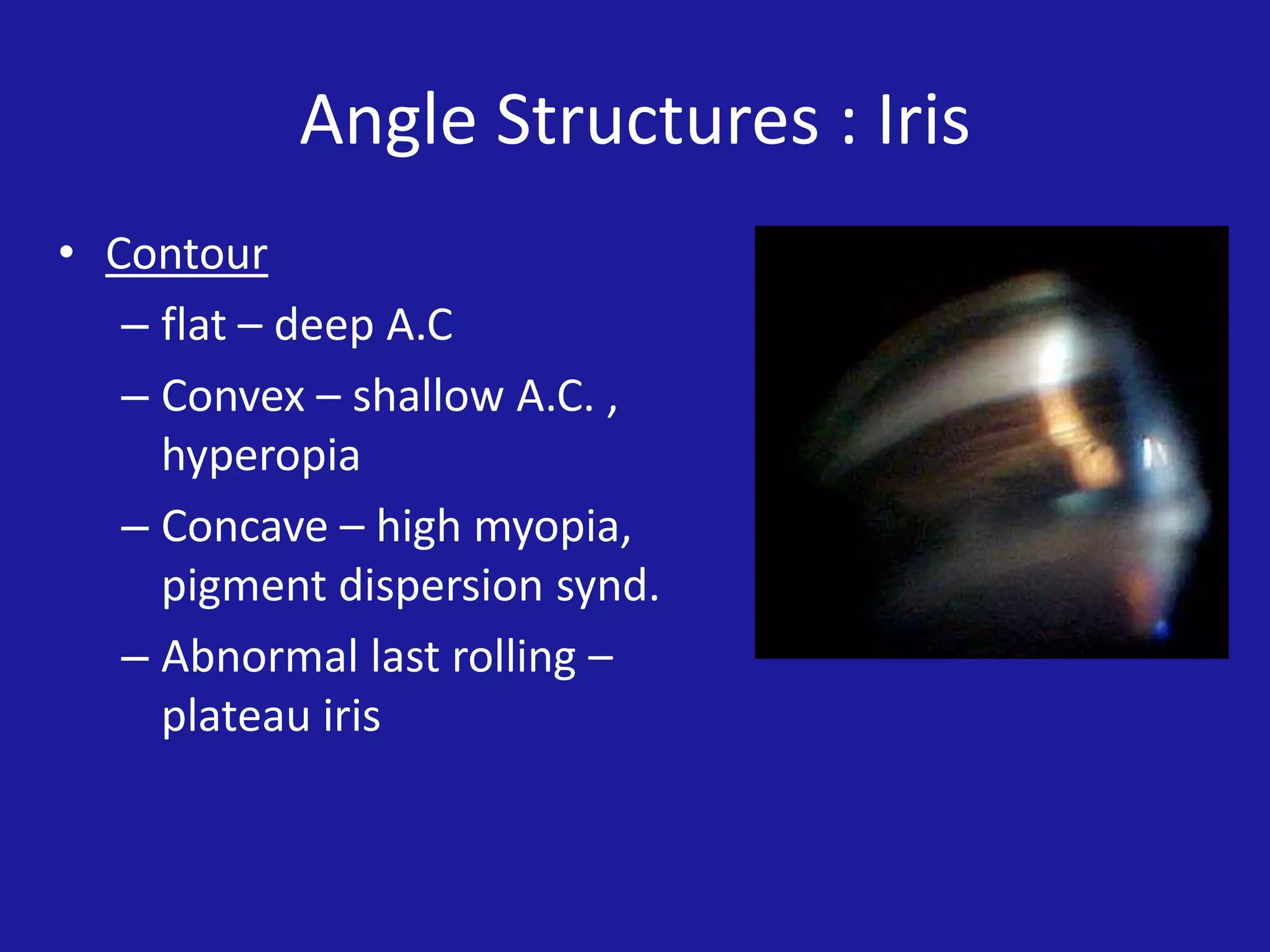 Angle Structures : Iris

• Contour
– flat – deep A.C
– Convex – shallow A.C. , hyperopia
– Concave – high myopia, pigment dispersion synd.
– Abnormal last rolling – plateau iris